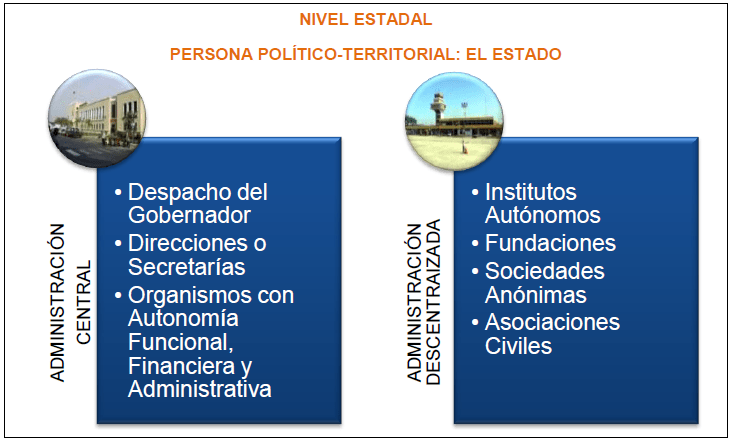 NIVEL ESTADAL

PERSONA POLÍTICO-TERRITORIAL: EL ESTADO

ADMINISTRACIÓN CENTRAL

• Despacho del Gobernador
• Direcciones o Secretarías
• Organismos con Autonomía Funcional, Financiera y Administrativa

ADMINISTRACIÓN DESCENTRAIZADA

• Institutos Autónomos
• Fundaciones
• Sociedades Anónimas
• Asociaciones Civiles